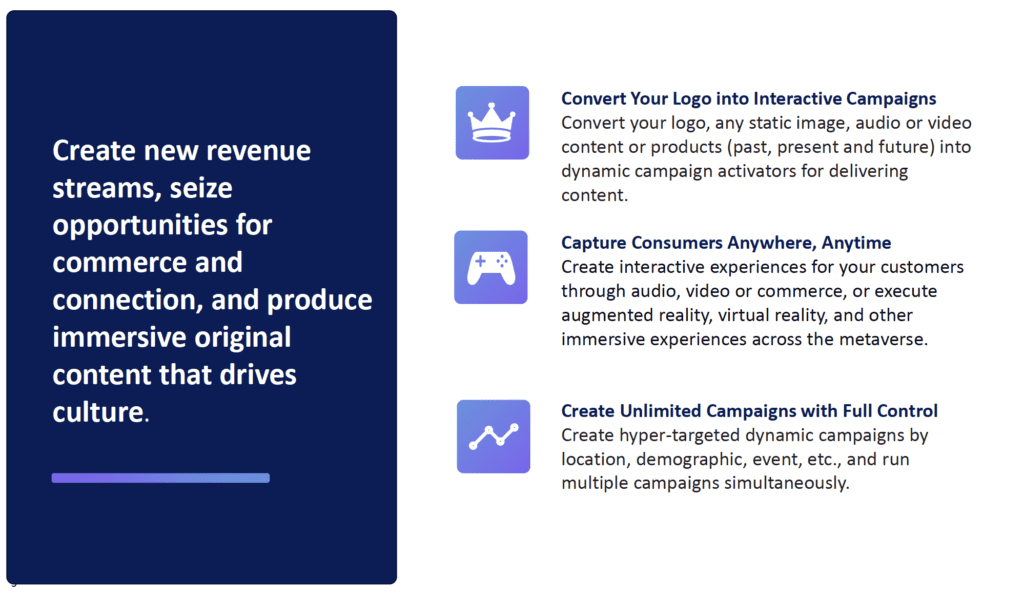 Create new revenue streams, seize opportunities for commerce and connection, and produce immersive original content that drives culture.

Convert Your Logo into Interactive Campaigns
Convert your logo, any static image, audio or video content or products (past, present and future) into dynamic campaign activators for delivering content.

Capture Consumers Anywhere, Anytime
Create interactive experiences for your customers through audio, video or commerce, or execute augmented reality, virtual reality, and other immersive experiences across the metaverse.

Create Unlimited Campaigns with Full Control
Create hyper-targeted dynamic campaigns by location, demographic, event, etc., and run multiple campaigns simultaneously.